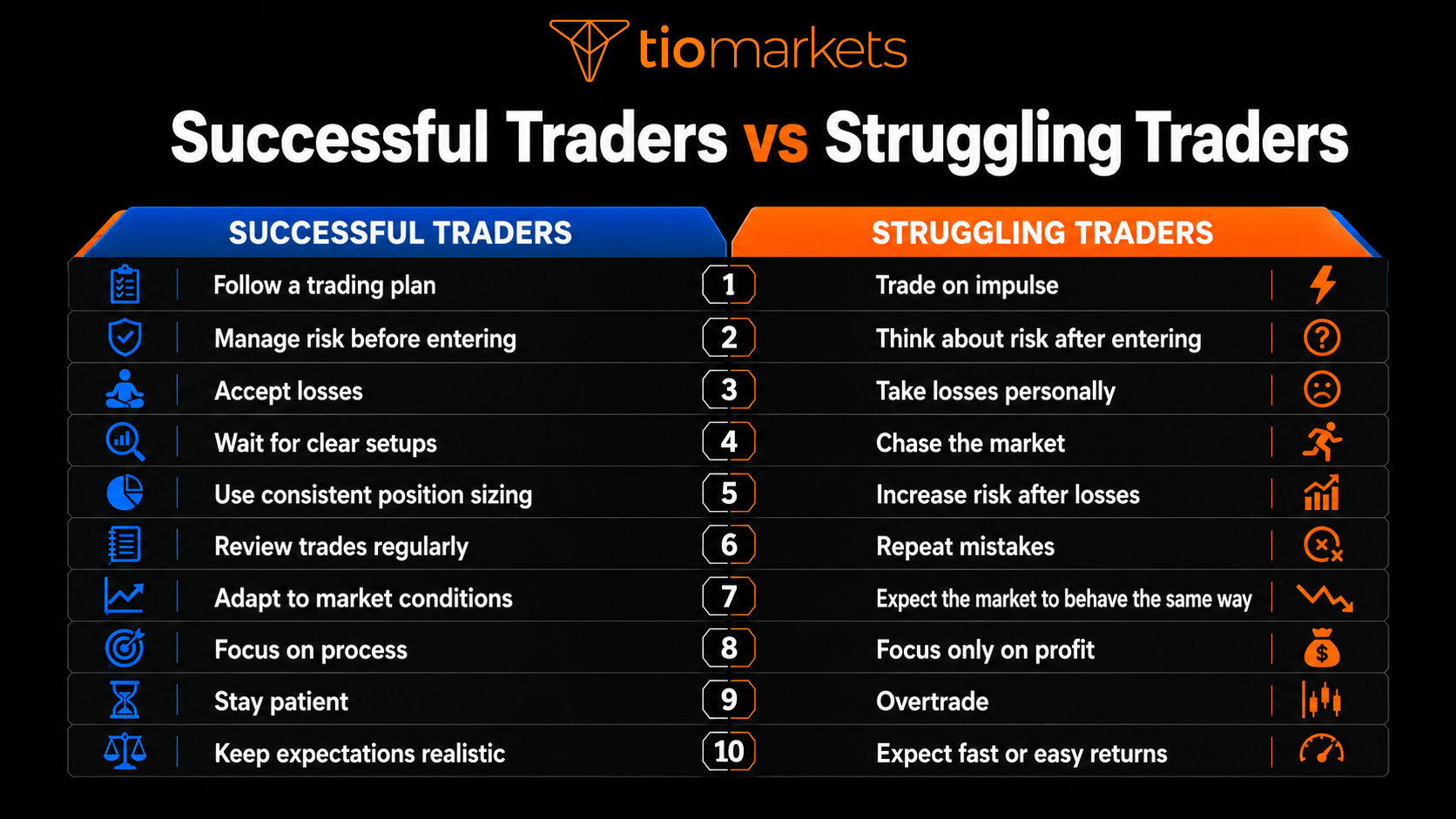 tiomarkets

Successful Traders vs Struggling Traders

| SUCCESSFUL TRADERS | | STRUGGLING TRADERS |
|---|---|---|
| Follow a trading plan | 1 | Trade on impulse |
| Manage risk before entering | 2 | Think about risk after entering |
| Accept losses | 3 | Take losses personally |
| Wait for clear setups | 4 | Chase the market |
| Use consistent position sizing | 5 | Increase risk after losses |
| Review trades regularly | 6 | Repeat mistakes |
| Adapt to market conditions | 7 | Expect the market to behave the same way |
| Focus on process | 8 | Focus only on profit |
| Stay patient | 9 | Overtrade |
| Keep expectations realistic | 10 | Expect fast or easy returns |